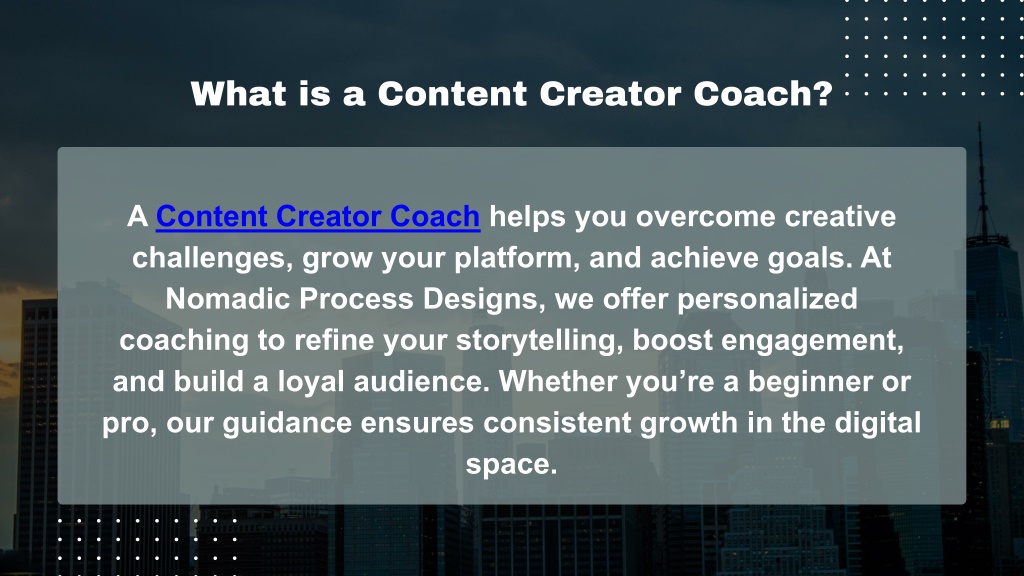 What is a Content Creator Coach?

A Content Creator Coach helps you overcome creative challenges, grow your platform, and achieve goals. At Nomadic Process Designs, we offer personalized coaching to refine your storytelling, boost engagement, and build a loyal audience. Whether you’re a beginner or pro, our guidance ensures consistent growth in the digital space.